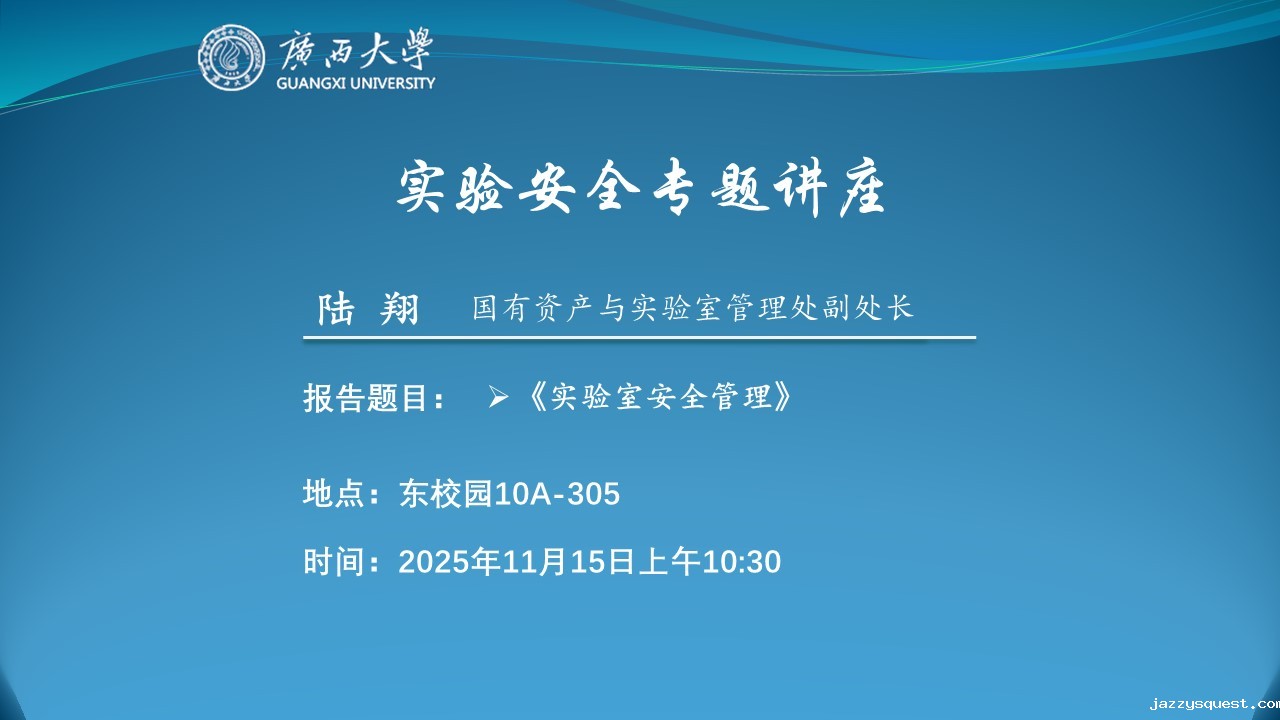 廣西大學
GUANGXI UNIVERSITY

实验安全专题讲座

陆 翔 国有资产与实验室管理处副处长

报告题目： ➢《实验室安全管理》

地点：东校园10A-305

时间：2025年11月15日上午10:30

jazzysquest.com